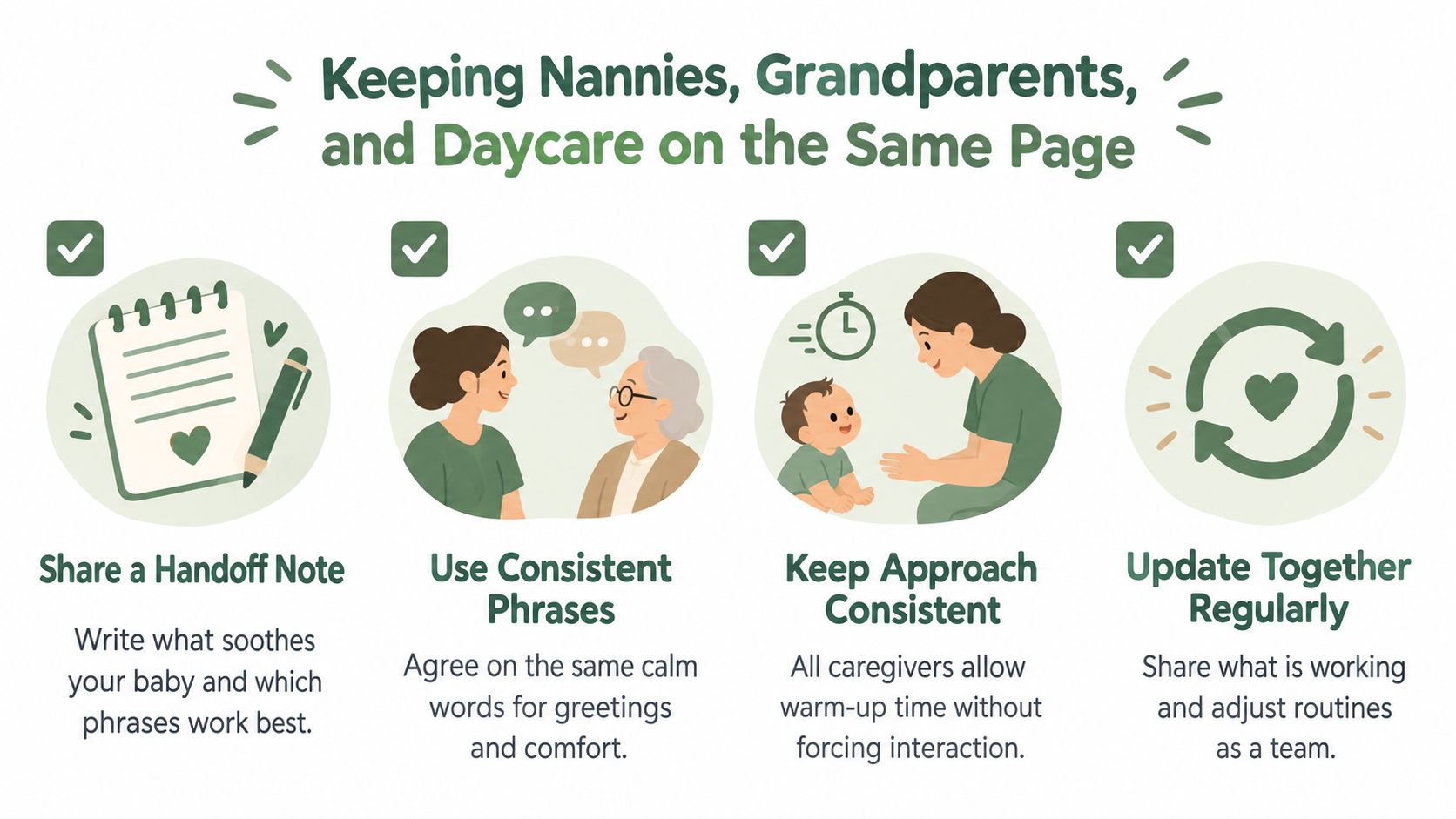 Keeping Nannies, Grandparents, and Daycare on the Same Page

Share a Handoff Note

Write what soothes your baby and which phrases work best.

Use Consistent Phrases

Agree on the same calm words for greetings and comfort.

Keep Approach Consistent

All caregivers allow warm-up time without forcing interaction.

Update Together Regularly

Share what is working and adjust routines as a team.